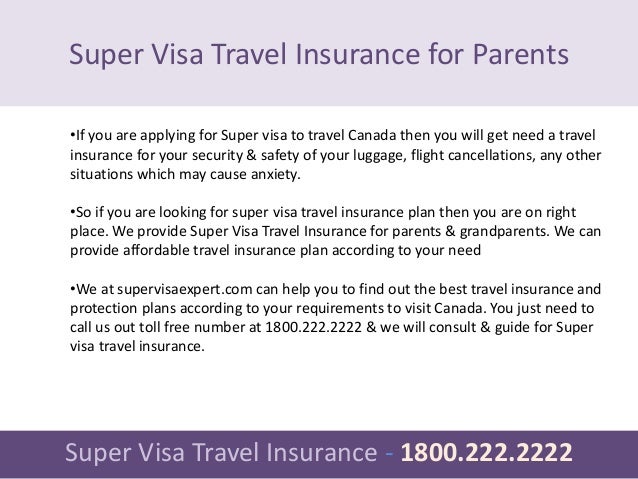 Super Visa Travel Insurance for Parents

•If you are applying for Super visa to travel Canada then you will get need a travel insurance for your security & safety of your luggage, flight cancellations, any other situations which may cause anxiety.

•So if you are looking for super visa travel insurance plan then you are on right place. We provide Super Visa Travel Insurance for parents & grandparents. We can provide affordable travel insurance plan according to your need

•We at supervisaexpert.com can help you to find out the best travel insurance and protection plans according to your requirements to visit Canada. You just need to call us out toll free number at 1800.222.2222 & we will consult & guide for Super visa travel insurance.

Super Visa Travel Insurance - 1800.222.2222